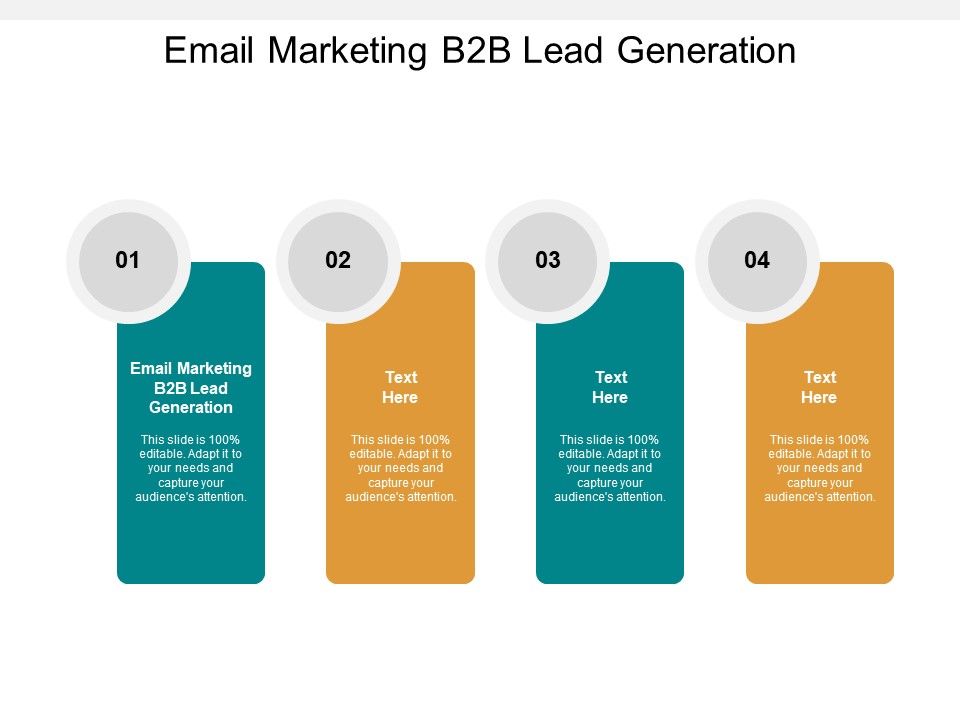 Email Marketing B2B Lead Generation

01

Email Marketing B2B Lead Generation

This slide is 100% editable. Adapt it to your needs and capture your audience's attention.

02

Text Here

This slide is 100% editable. Adapt it to your needs and capture your audience's attention.

03

Text Here

This slide is 100% editable. Adapt it to your needs and capture your audience's attention.

04

Text Here

This slide is 100% editable. Adapt it to your needs and capture your audience's attention.